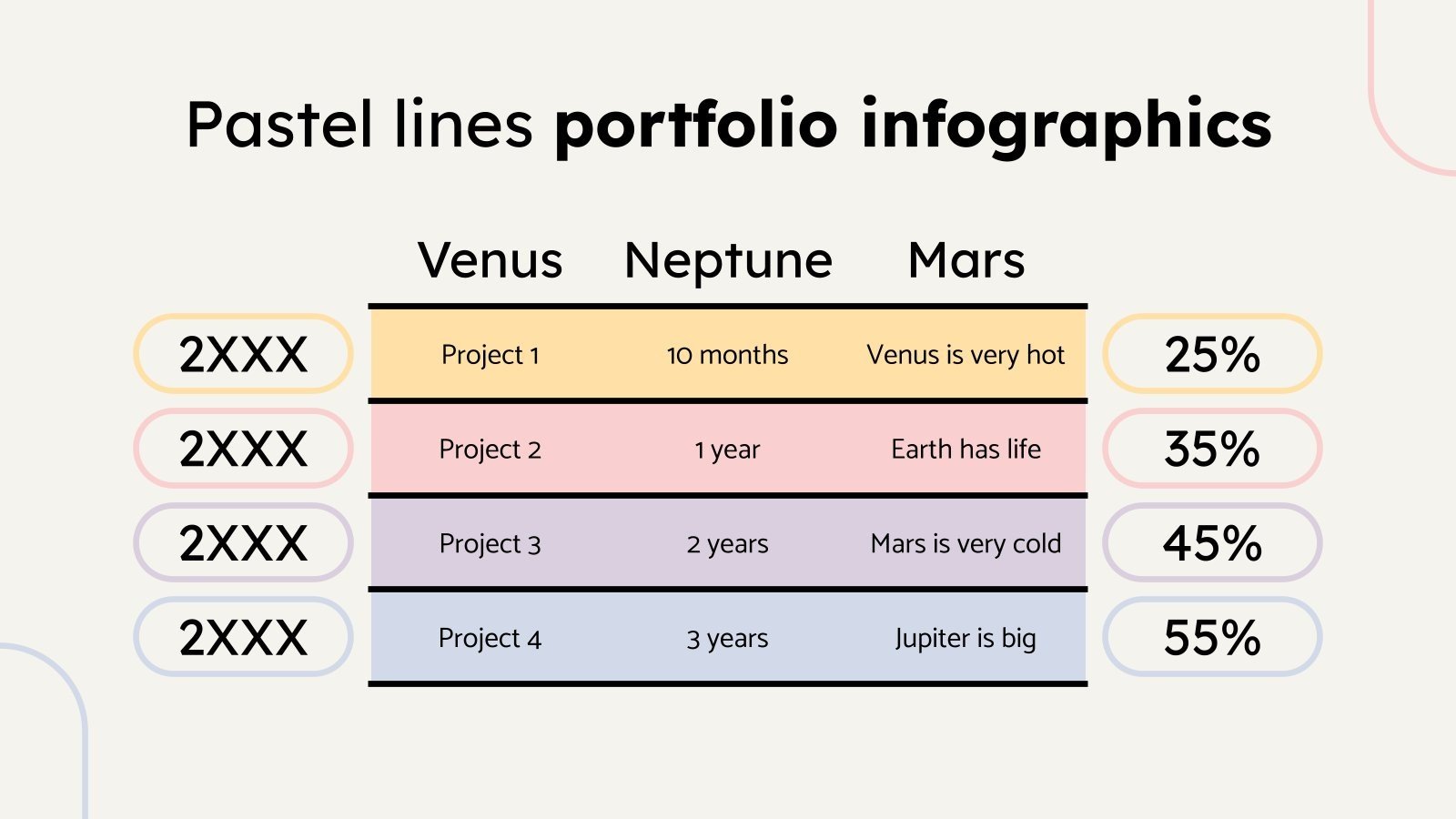 Pastel lines portfolio infographics

| | Venus | Neptune | Mars | |
|---|---|---|---|---|
| 2XXX | Project 1 | 10 months | Venus is very hot | 25% |
| 2XXX | Project 2 | 1 year | Earth has life | 35% |
| 2XXX | Project 3 | 2 years | Mars is very cold | 45% |
| 2XXX | Project 4 | 3 years | Jupiter is big | 55% |